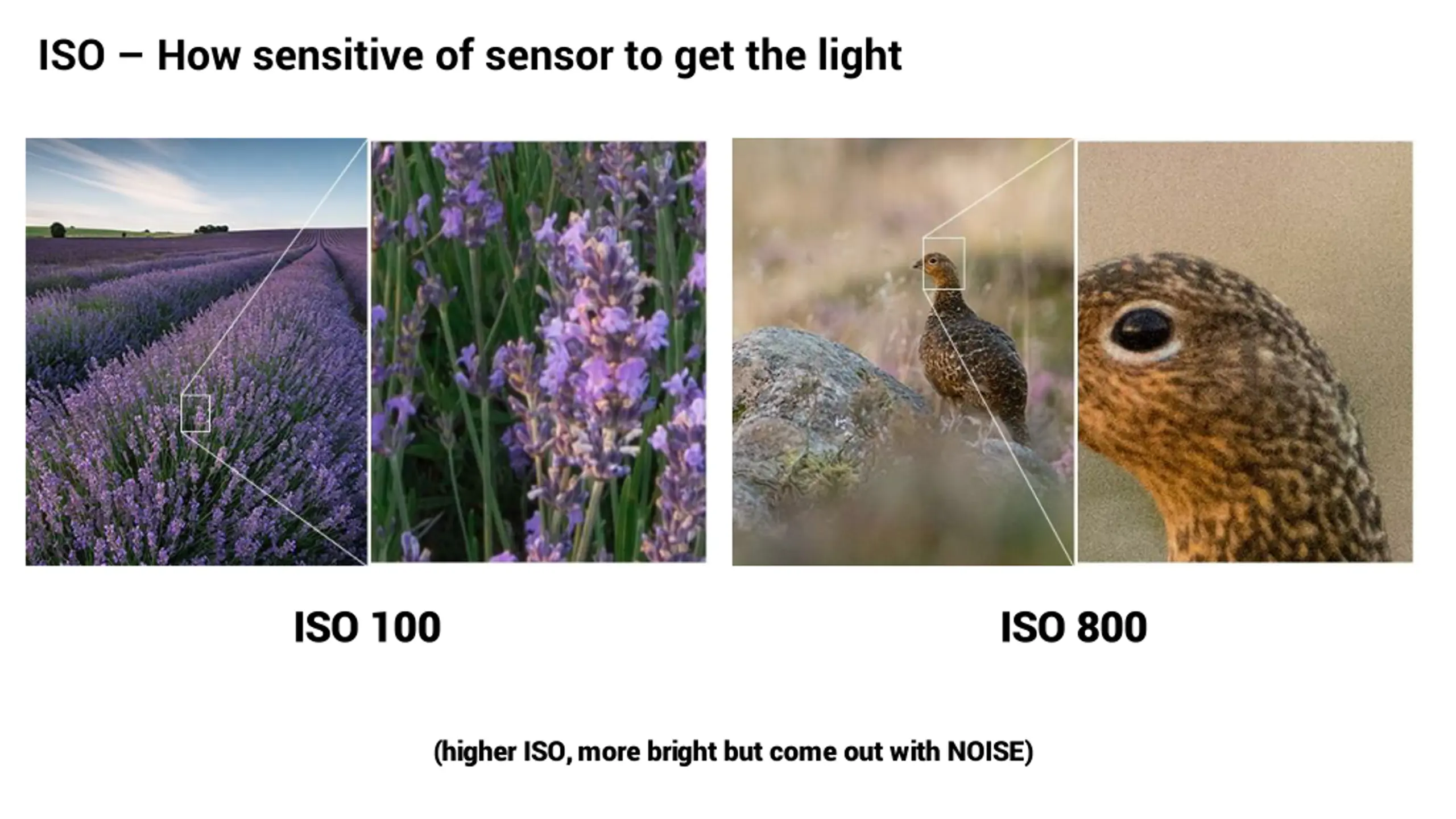 ISO – How sensitive of sensor to get the light

ISO 100

ISO 800

(higher ISO, more bright but come out with NOISE)